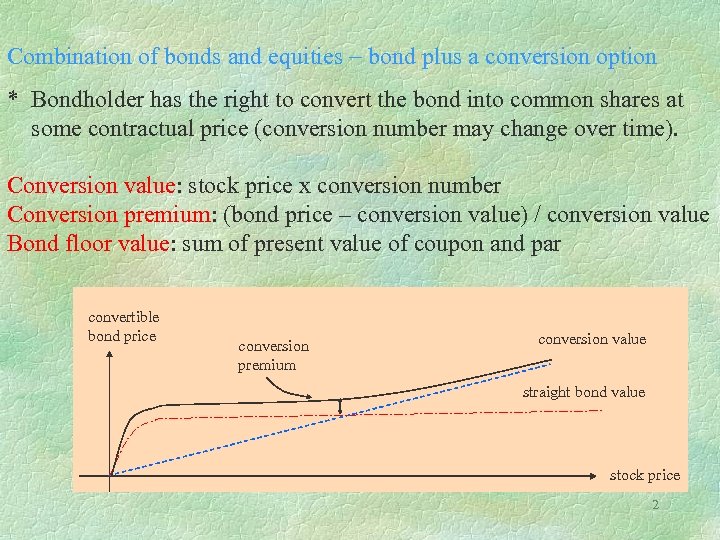 Combination of bonds and equities – bond plus a conversion option

* Bondholder has the right to convert the bond into common shares at some contractual price (conversion number may change over time).

Conversion value: stock price x conversion number
Conversion premium: (bond price – conversion value) / conversion value
Bond floor value: sum of present value of coupon and par

convertible bond price

conversion premium

conversion value

straight bond value

stock price

2